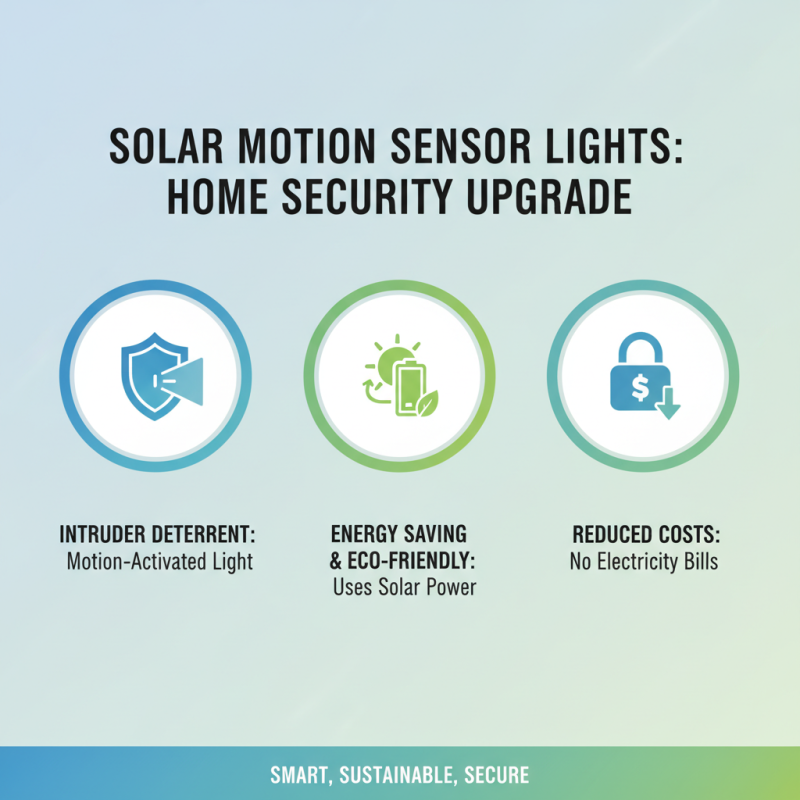 SOLAR MOTION SENSOR LIGHTS: HOME SECURITY UPGRADE

$

INTRUDER DETERRENT:
Motion-Activated Light

ENERGY SAVING & ECO-FRIENDLY:
Uses Solar Power

REDUCED COSTS:
No Electricity Bills

SMART, SUSTAINABLE, SECURE